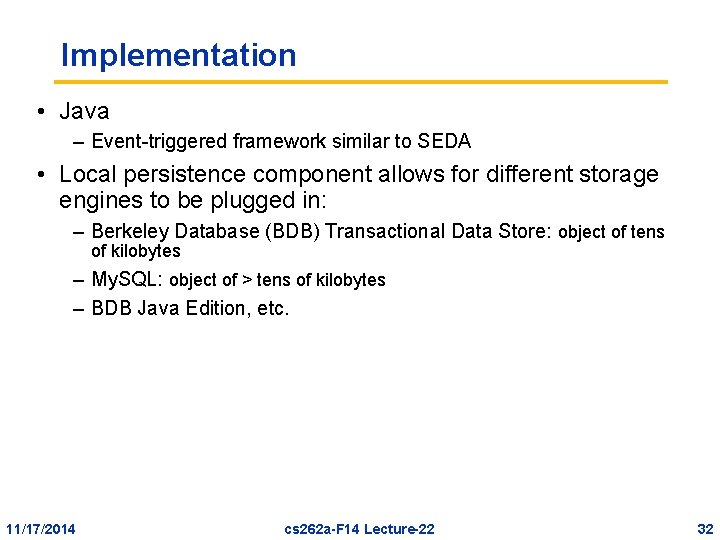 Implementation

• Java
  – Event-triggered framework similar to SEDA
• Local persistence component allows for different storage engines to be plugged in:
  – Berkeley Database (BDB) Transactional Data Store: object of tens of kilobytes
  – MySQL: object of > tens of kilobytes
  – BDB Java Edition, etc.

11/17/2014 cs262a-F14 Lecture-22 32